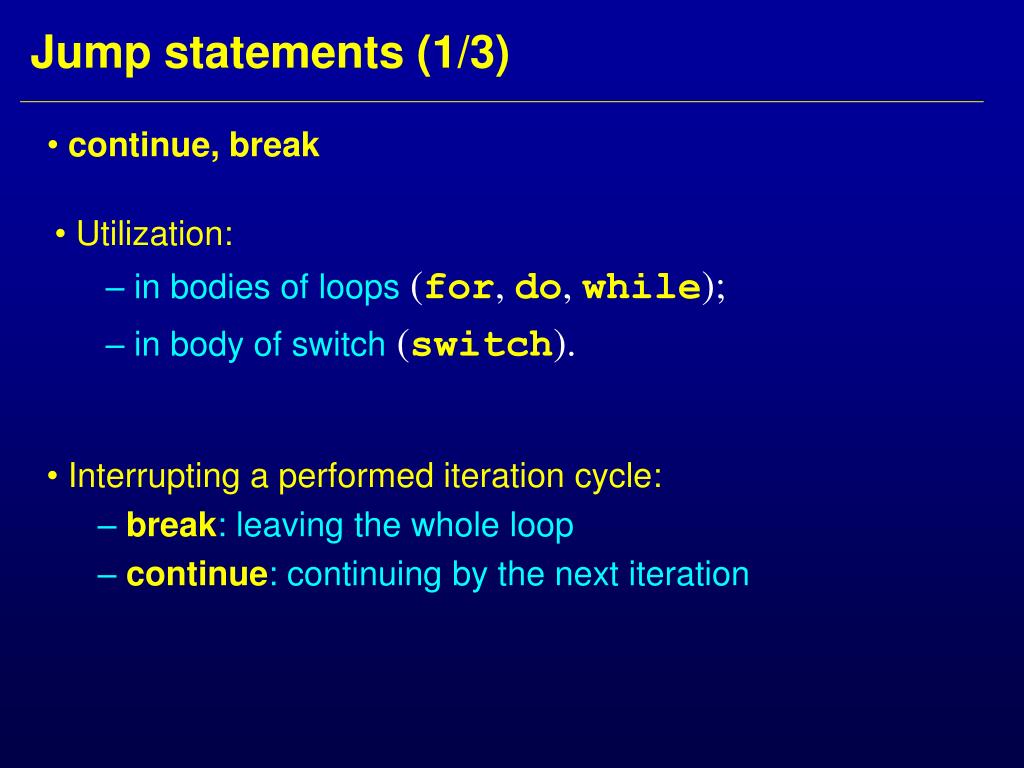 Jump statements (1/3)

• continue, break

• Utilization:
– in bodies of loops (for, do, while);
– in body of switch (switch).

• Interrupting a performed iteration cycle:
– break: leaving the whole loop
– continue: continuing by the next iteration